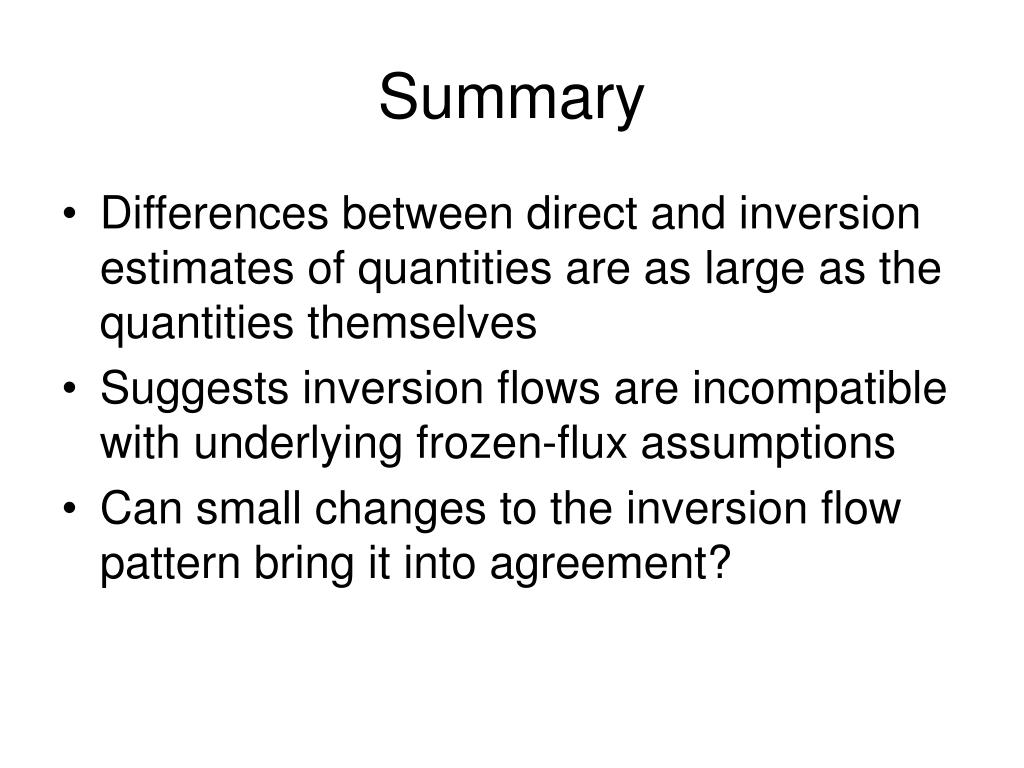 Summary

• Differences between direct and inversion estimates of quantities are as large as the quantities themselves
• Suggests inversion flows are incompatible with underlying frozen-flux assumptions
• Can small changes to the inversion flow pattern bring it into agreement?